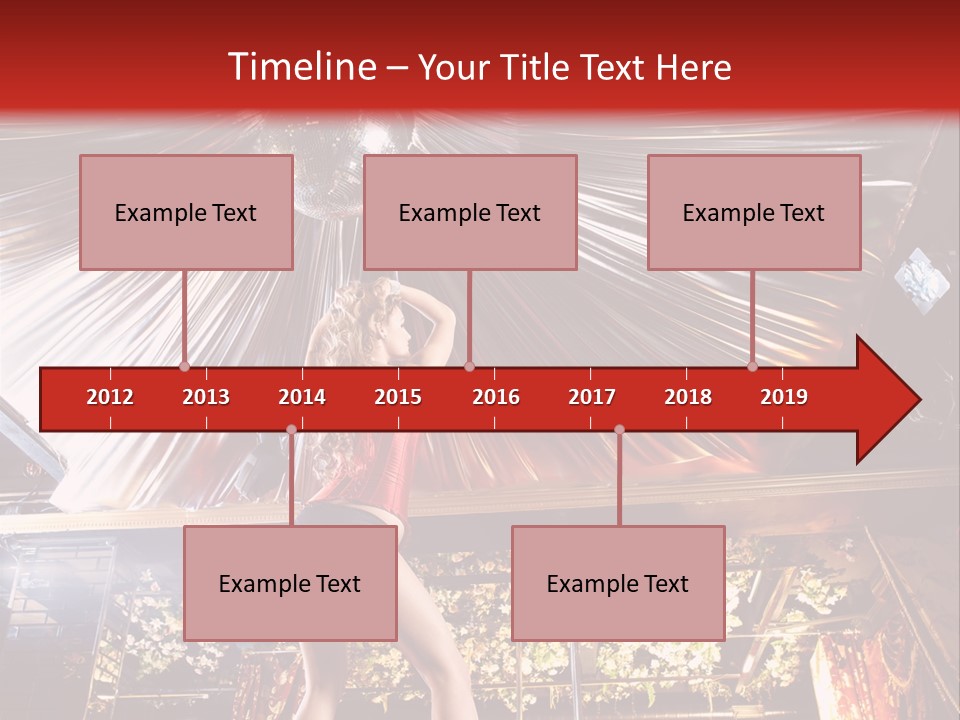 Timeline – Your Title Text Here

Example Text

Example Text

Example Text

2012 2013 2014 2015 2016 2017 2018 2019

Example Text

Example Text